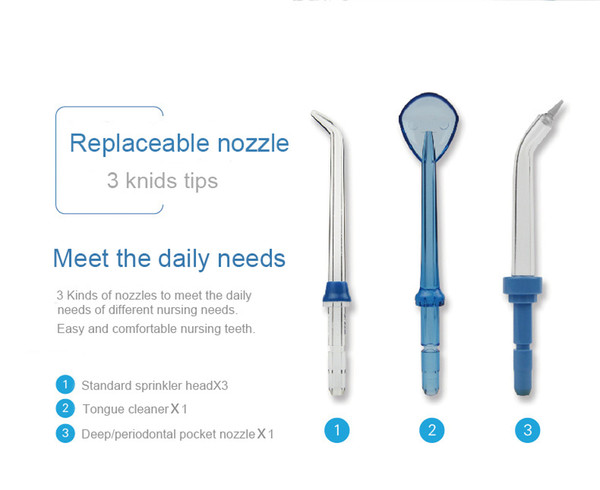 Replaceable nozzle

3 knids tips

Meet the daily needs

3 Kinds of nozzles to meet the daily needs of different nursing needs.

Easy and comfortable nursing teeth.

1 Standard sprinkler headX3

2 Tongue cleaner X 1

3 Deep/periodontal pocket nozzle X 1

1

2

3